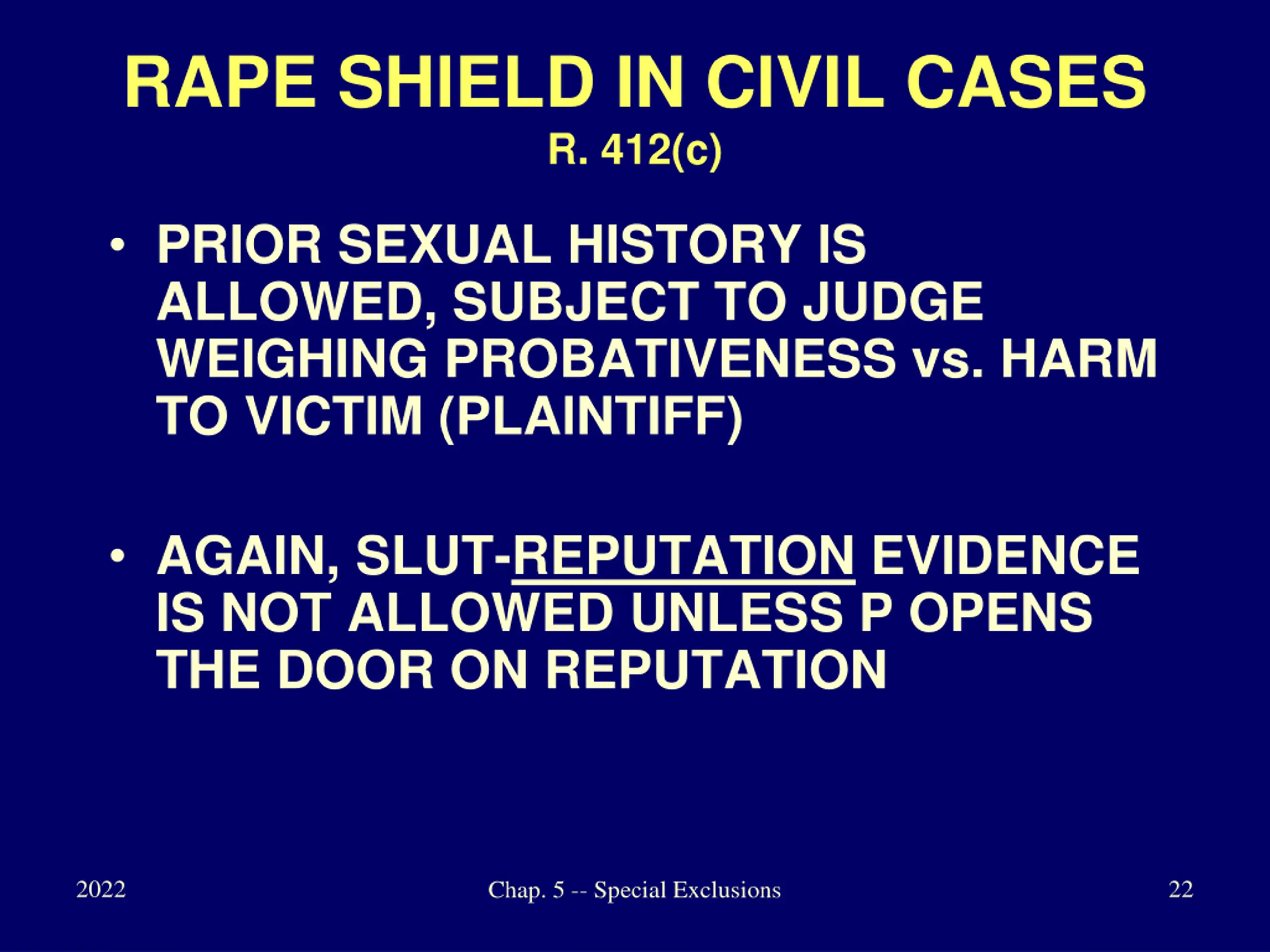 RAPE SHIELD IN CIVIL CASES
R. 412(c)

• PRIOR SEXUAL HISTORY IS ALLOWED, SUBJECT TO JUDGE WEIGHING PROBATIVENESS vs. HARM TO VICTIM (PLAINTIFF)

• AGAIN, SLUT-REPUTATION EVIDENCE IS NOT ALLOWED UNLESS P OPENS THE DOOR ON REPUTATION

2022

Chap. 5 -- Special Exclusions

22